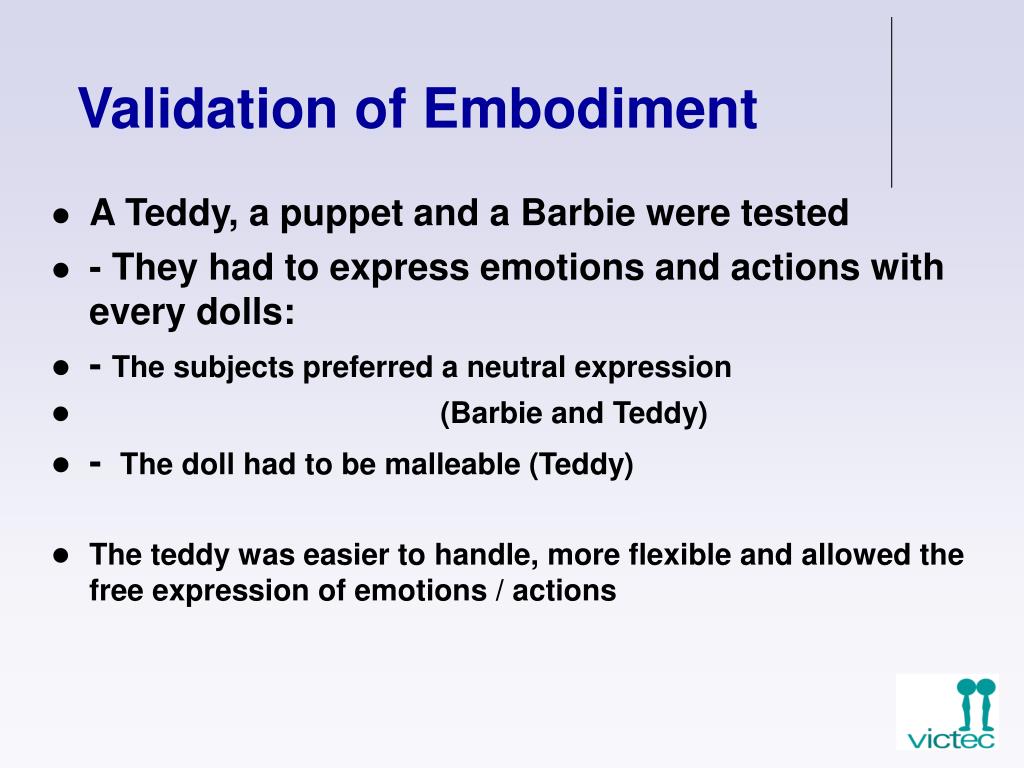 Validation of Embodiment

- A Teddy, a puppet and a Barbie were tested
- - They had to express emotions and actions with every dolls:
- - The subjects preferred a neutral expression
- (Barbie and Teddy)
- - The doll had to be malleable (Teddy)

- The teddy was easier to handle, more flexible and allowed the free expression of emotions / actions

victec